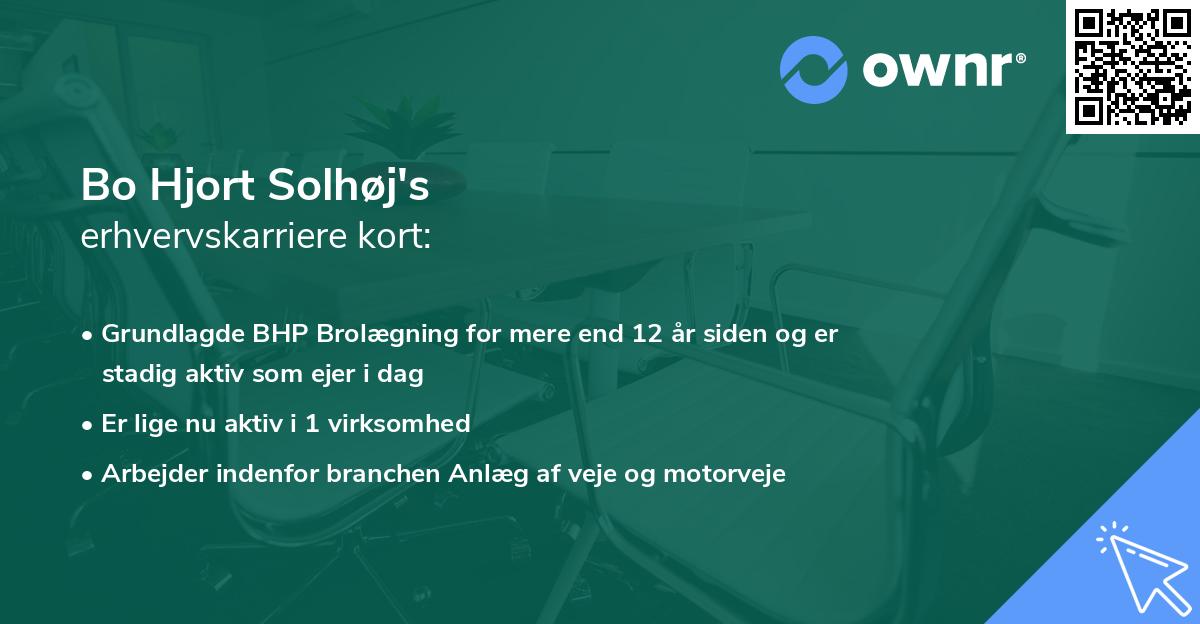 ownr®

Bo Hjort Solhøj's
erhvervskarriere kort:

• Grundlagde BHP Brolægning for mere end 12 år siden og er stadig aktiv som ejer i dag
• Er lige nu aktiv i 1 virksomhed
• Arbejder indenfor branchen Anlæg af veje og motorveje